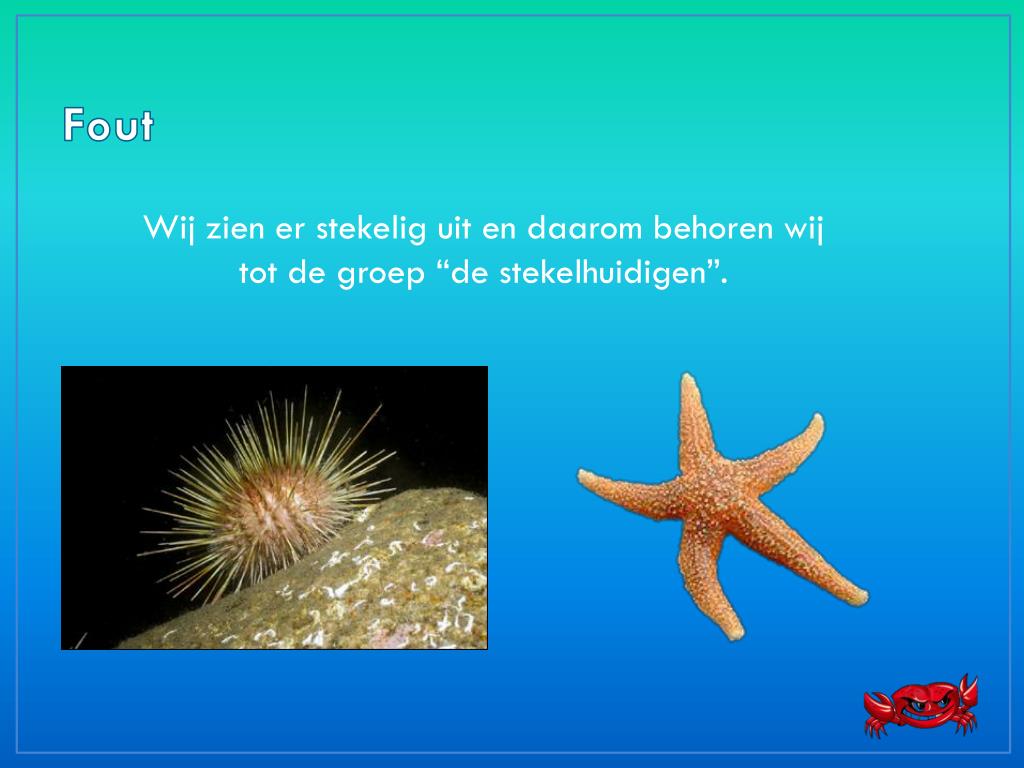 Fout

Wij zien er stekelig uit en daarom behoren wij tot de groep “de stekelhuidigen”.